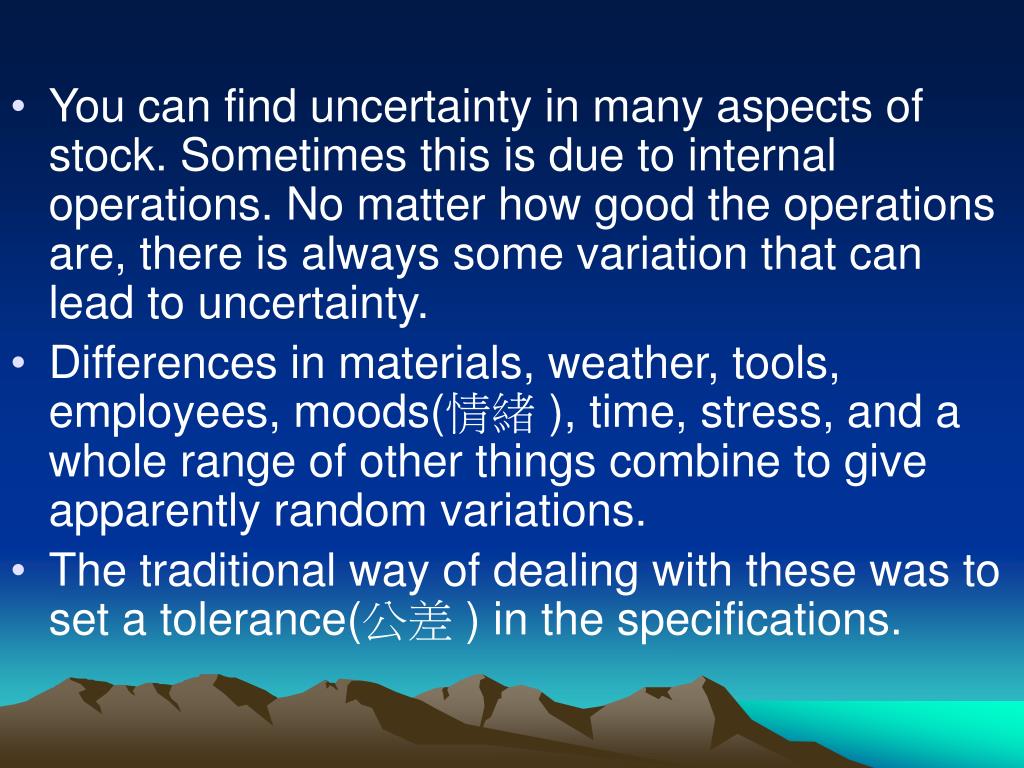 • You can find uncertainty in many aspects of stock. Sometimes this is due to internal operations. No matter how good the operations are, there is always some variation that can lead to uncertainty.
• Differences in materials, weather, tools, employees, moods(情緒 ), time, stress, and a whole range of other things combine to give apparently random variations.
• The traditional way of dealing with these was to set a tolerance(公差 ) in the specifications.